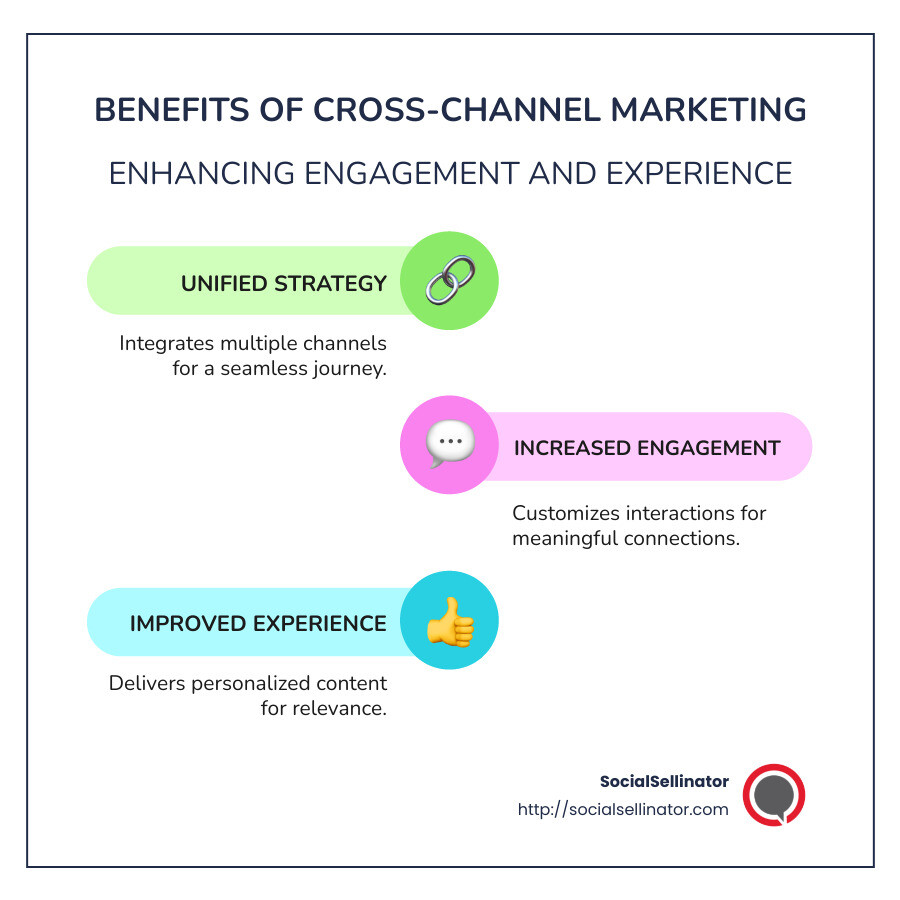 BENEFITS OF CROSS-CHANNEL MARKETING

ENHANCING ENGAGEMENT AND EXPERIENCE

UNIFIED STRATEGY

Integrates multiple channels for a seamless journey.

INCREASED ENGAGEMENT

Customizes interactions for meaningful connections.

IMPROVED EXPERIENCE

Delivers personalized content for relevance.

SocialSellinator
http://socialsellinator.com